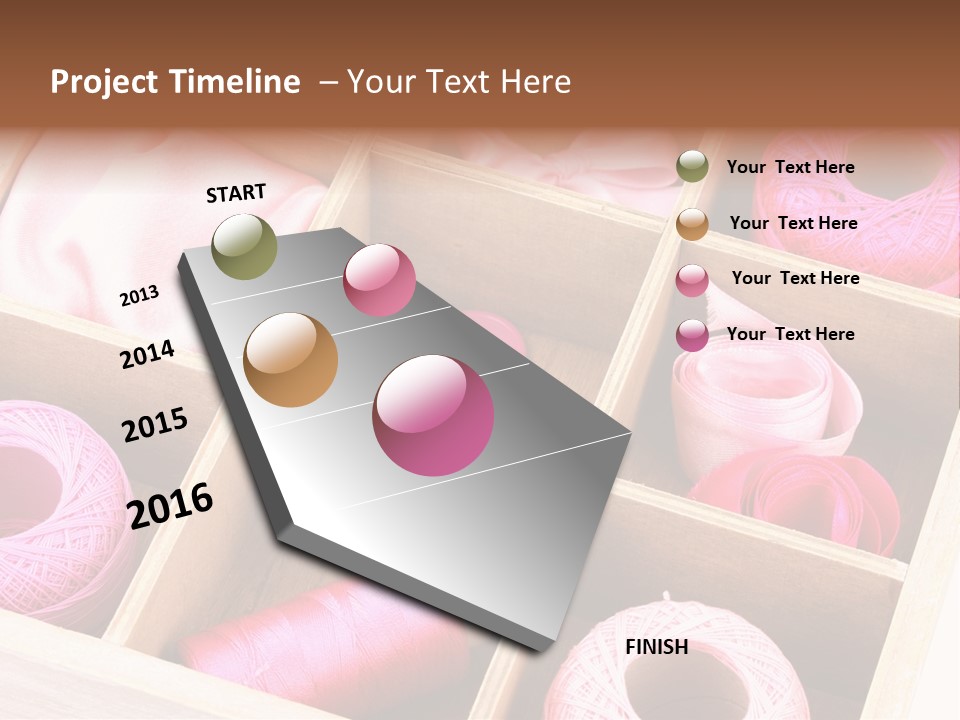 Project Timeline – Your Text Here

START

2013

2014

2015

2016

FINISH

Your Text Here

Your Text Here

Your Text Here

Your Text Here